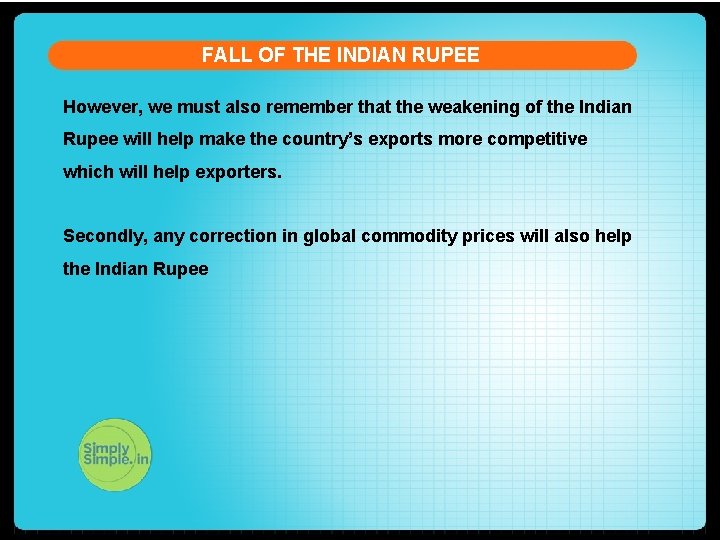 FALL OF THE INDIAN RUPEE

However, we must also remember that the weakening of the Indian Rupee will help make the country's exports more competitive which will help exporters.

Secondly, any correction in global commodity prices will also help the Indian Rupee

Simply Simple.in